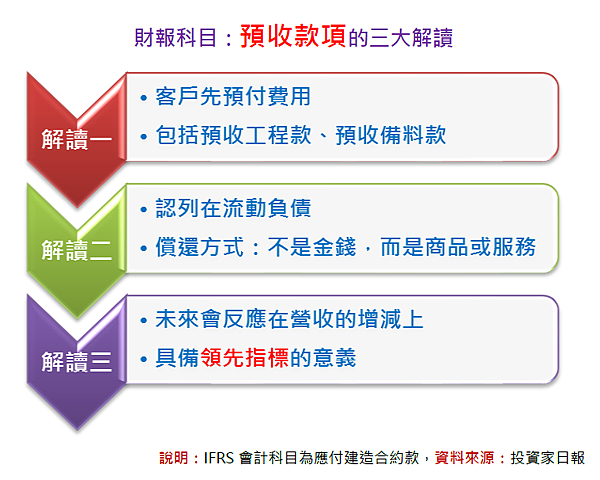 財報科目：預收款項的三大解讀

解讀一
• 客戶先預付費用
• 包括預收工程款、預收備料款

解讀二
• 認列在流動負債
• 償還方式：不是金錢，而是商品或服務

解讀三
• 未來會反應在營收的增減上
• 具備領先指標的意義

說明：IFRS 會計科目為應付建造合約款，資料來源：投資家日報